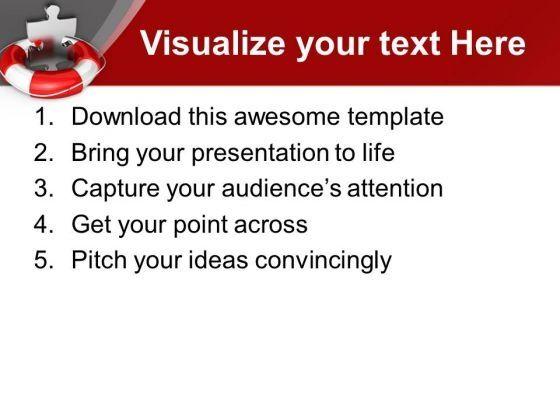 Visualize your text Here

1. Download this awesome template
2. Bring your presentation to life
3. Capture your audience’s attention
4. Get your point across
5. Pitch your ideas convincingly